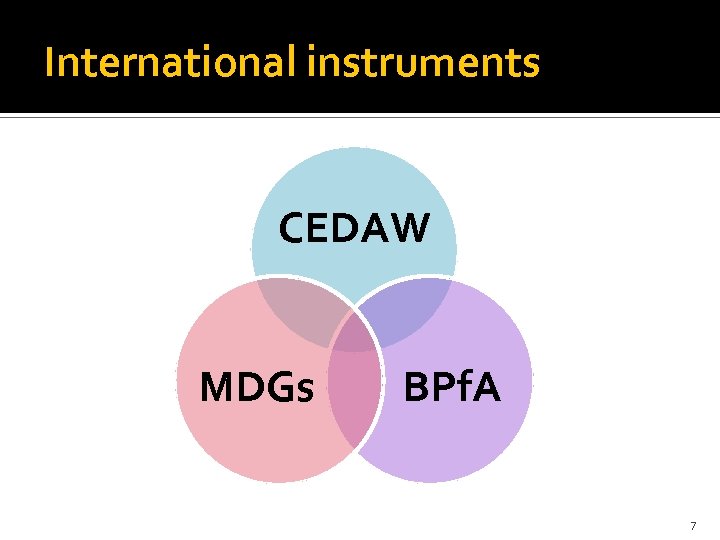 International instruments

CEDAW

MDGs

BPfA

7